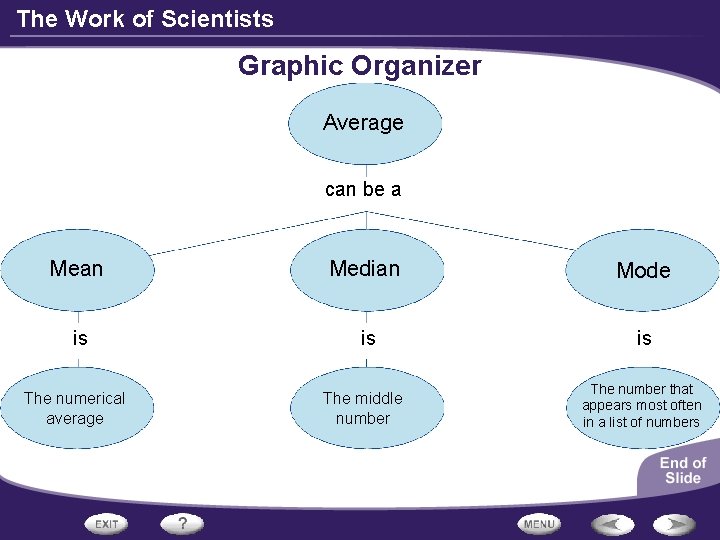 The Work of Scientists

Graphic Organizer

Average

can be a

Mean

Median

Mode

is

is

is

The numerical average

The middle number

The number that appears most often in a list of numbers

End of Slide

EXIT

?

MENU